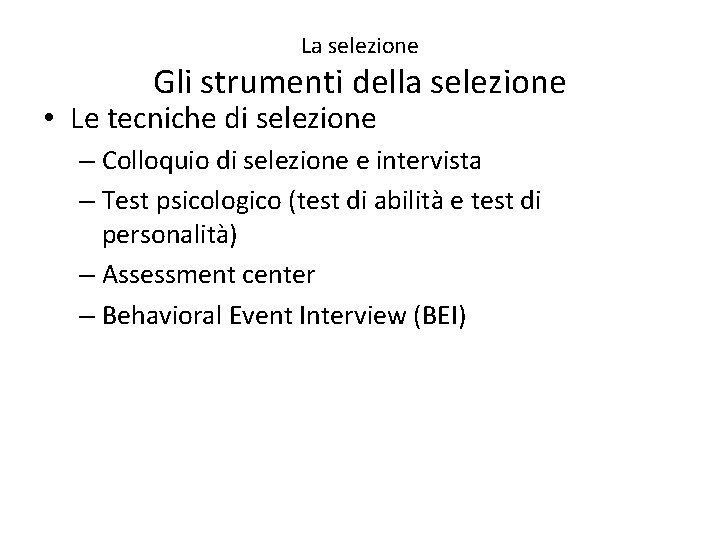 La selezione
Gli strumenti della selezione

• Le tecniche di selezione
– Colloquio di selezione e intervista
– Test psicologico (test di abilità e test di personalità)
– Assessment center
– Behavioral Event Interview (BEI)